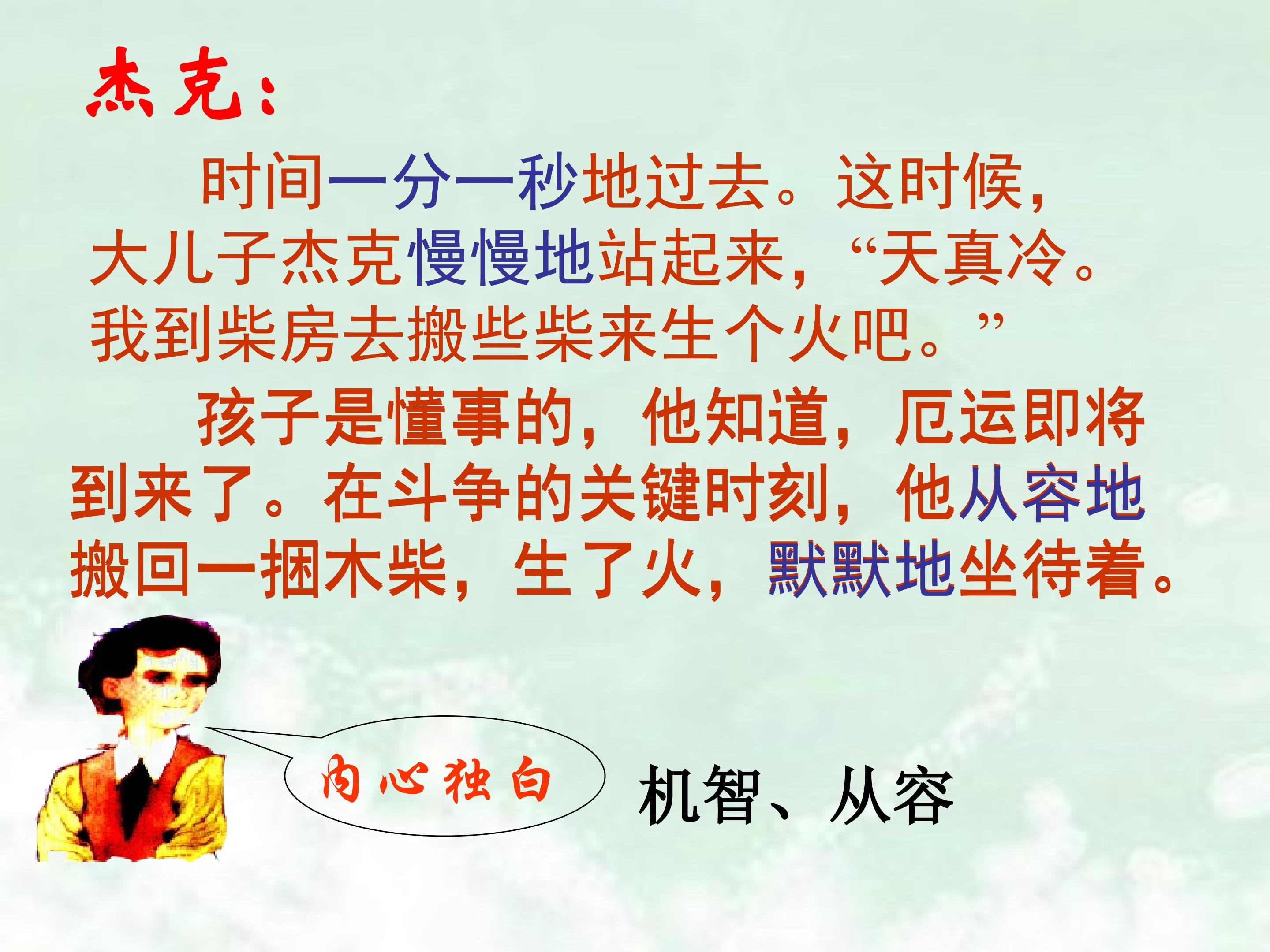 杰克：

时间一分一秒地过去。这时候，大儿子杰克慢慢地站起来，“天真冷。我到柴房去搬些柴来生个火吧。”

孩子是懂事的，他知道，厄运即将到来了。在斗争的关键时刻，他从容地搬回一捆木柴，生了火，默默地坐待着。

内心独白

机智、从容